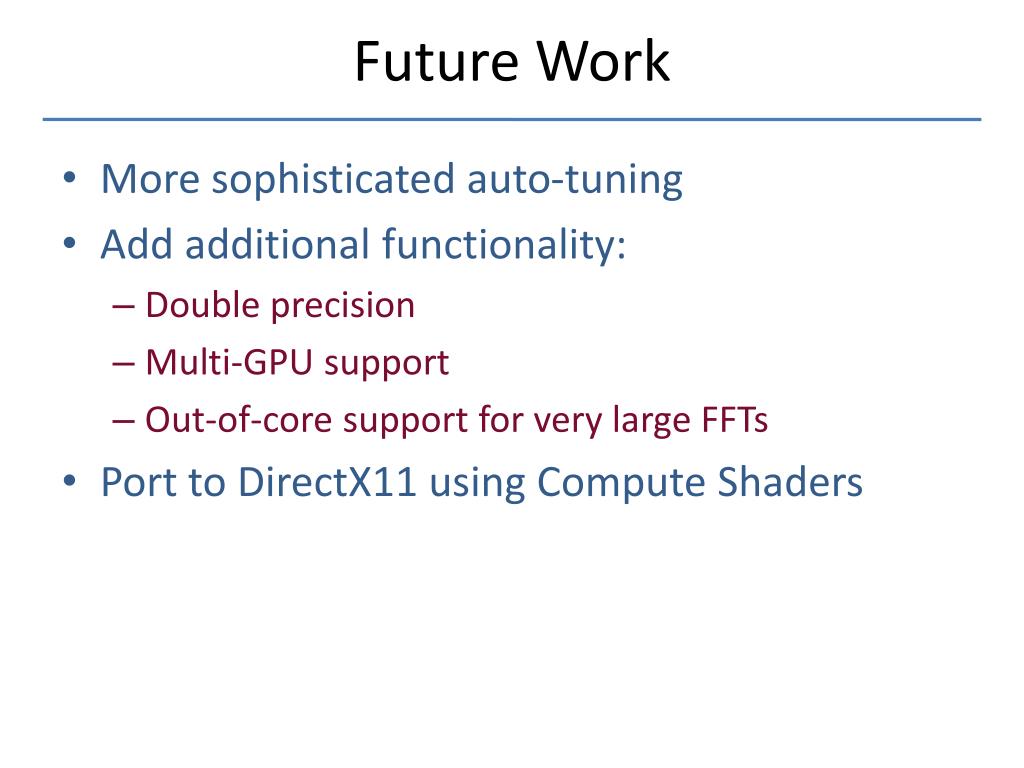 Future Work

• More sophisticated auto-tuning
• Add additional functionality:
– Double precision
– Multi-GPU support
– Out-of-core support for very large FFTs
• Port to DirectX11 using Compute Shaders